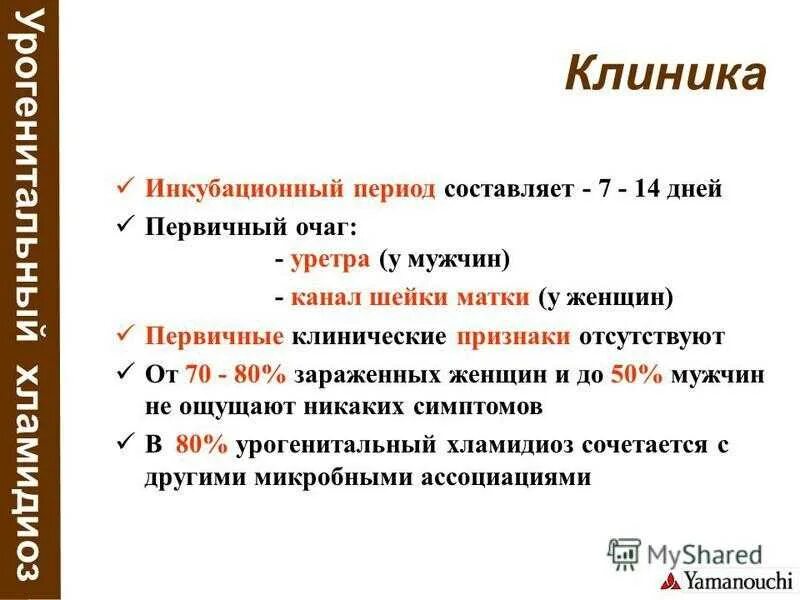 Урогенитальный хламидиоз

Клиника

✓ Инкубационный период составляет - 7 - 14 дней

✓ Первичный очаг:
- уретра (у мужчин)
- канал шейки матки (у женщин)

✓ Первичные клинические признаки отсутствуют

✓ От 70 - 80% зараженных женщин и до 50% мужчин не ощущают никаких симптомов

✓ В 80% урогенитальный хламидиоз сочетается с другими микробными ассоциациями

MyShared

Yamanouchi